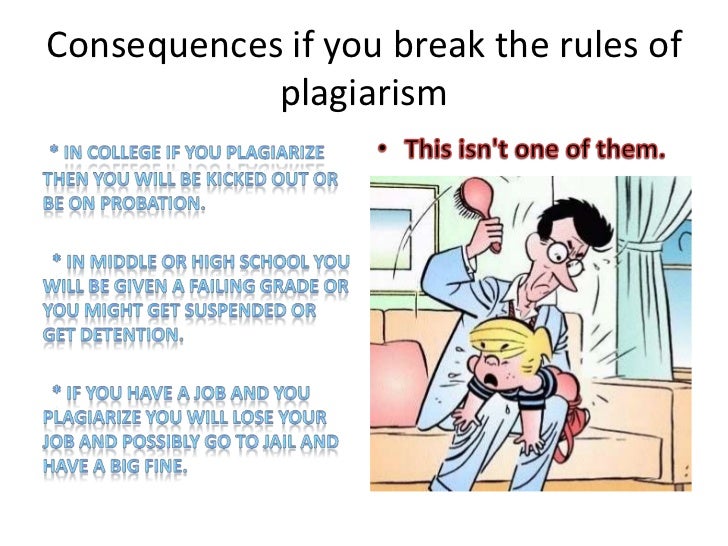 Consequences if you break the rules of plagiarism

* IN COLLEGE IF YOU PLAGIARIZE THEN YOU WILL BE KICKED OUT OR BE ON PROBATION.

* IN MIDDLE OR HIGH SCHOOL YOU WILL BE GIVEN A FAILING GRADE OR YOU MIGHT GET SUSPENDED OR GET DETENTION.

* IF YOU HAVE A JOB AND YOU PLAGIARIZE YOU WILL LOSE YOUR JOB AND POSSIBLY GO TO JAIL AND HAVE A BIG FINE.

• This isn't one of them.